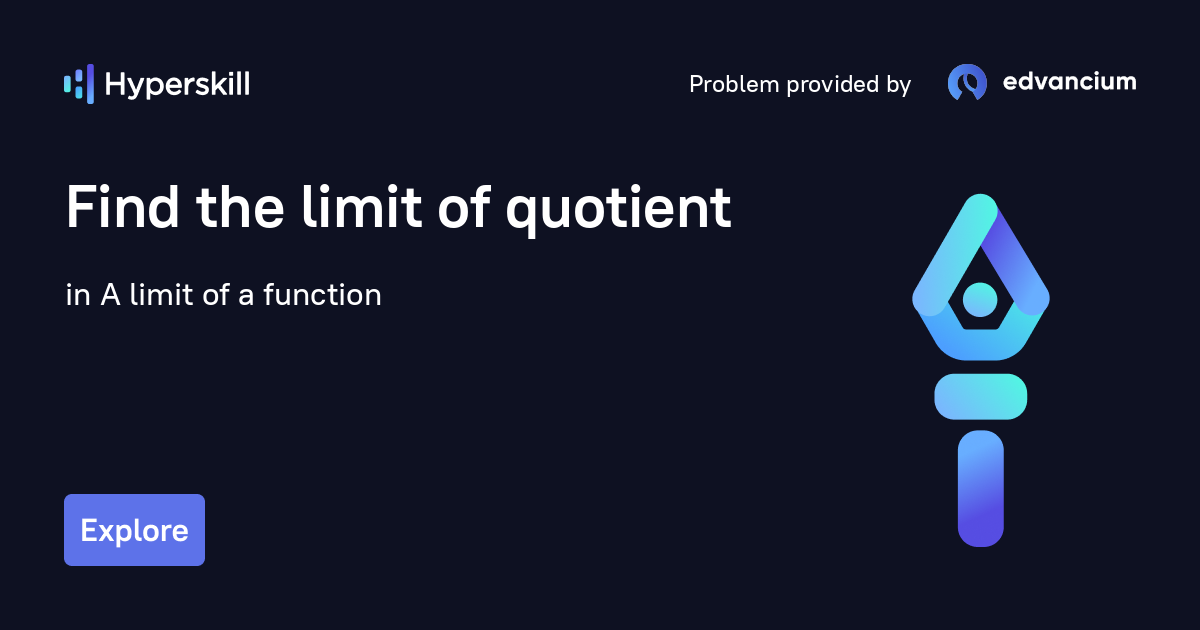 Hyperskill

Problem provided by edvancium

Find the limit of quotient

in A limit of a function

Explore